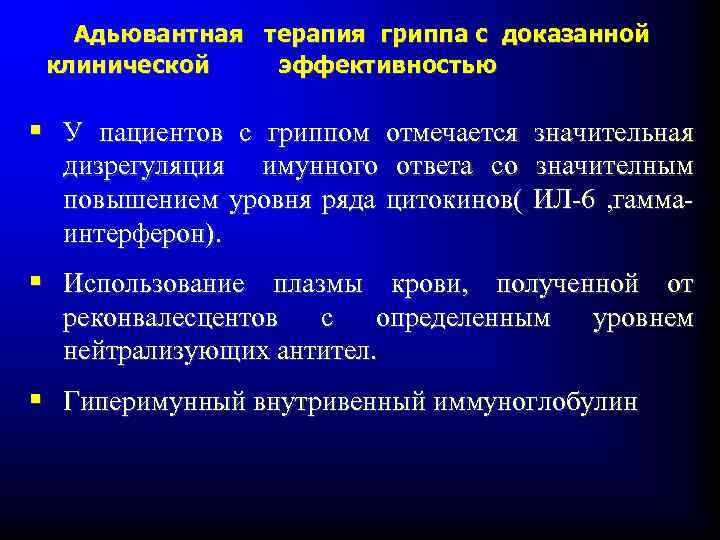 Адьювантная терапия гриппа с доказанной клинической эффективностью

▪ У пациентов с гриппом отмечается значительная дизрегуляция имунного ответа со значителным повышением уровня ряда цитокинов( ИЛ-6 ,гамма-интерферон).

▪ Использование плазмы крови, полученной от реконвалесцентов с определенным уровнем нейтрализующих антител.

▪ Гиперимунный внутривенный иммуноглобулин